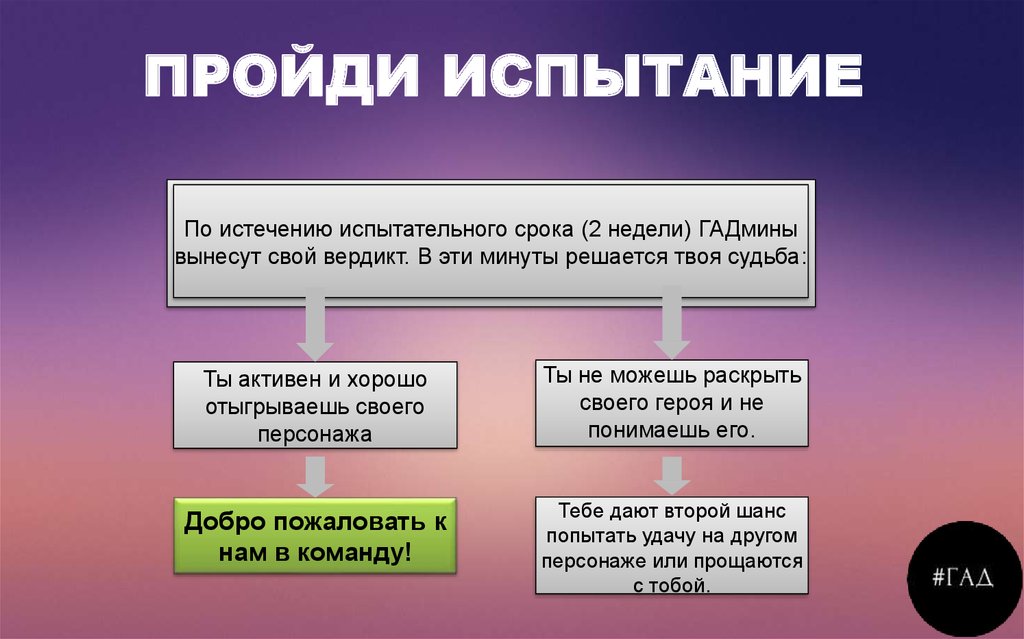 ПРОЙДИ ИСПЫТАНИЕ

По истечению испытательного срока (2 недели) ГАДмины вынесут свой вердикт. В эти минуты решается твоя судьба:

Ты активен и хорошо отыгрываешь своего персонажа

Добро пожаловать к нам в команду!

Ты не можешь раскрыть своего героя и не понимаешь его.

Тебе дают второй шанс попытать удачу на другом персонаже или прощаются с тобой.

#ГАД